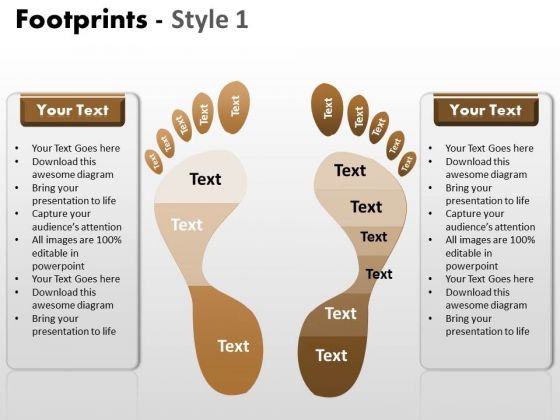 Footprints - Style 1

Your Text

- Your Text Goes here
- Download this awesome diagram
- Bring your presentation to life
- Capture your audience's attention
- All images are 100% editable in powerpoint
- Your Text Goes here
- Download this awesome diagram
- Bring your presentation to life

Text Text Text Text Text

Text

Text

Text

Text Text Text Text Text

Text

Text

Text

Text

Text

Text

Your Text

- Your Text Goes here
- Download this awesome diagram
- Bring your presentation to life
- Capture your audience's attention
- All images are 100% editable in powerpoint
- Your Text Goes here
- Download this awesome diagram
- Bring your presentation to life